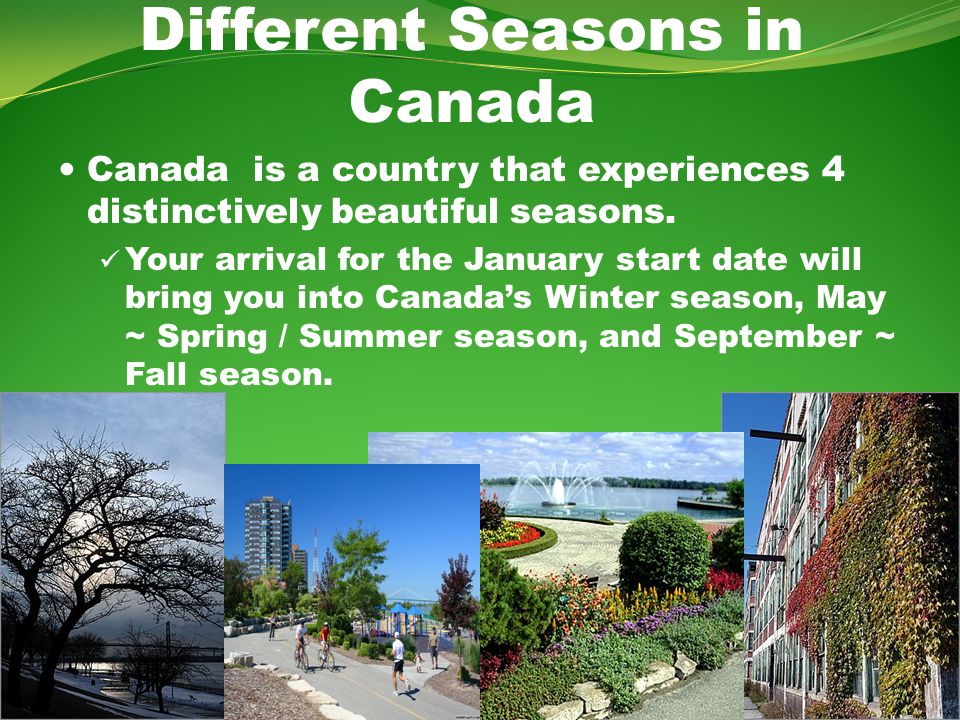 Different Seasons in Canada

• Canada is a country that experiences 4 distinctively beautiful seasons.

✓ Your arrival for the January start date will bring you into Canada's Winter season, May ~ Spring / Summer season, and September ~ Fall season.